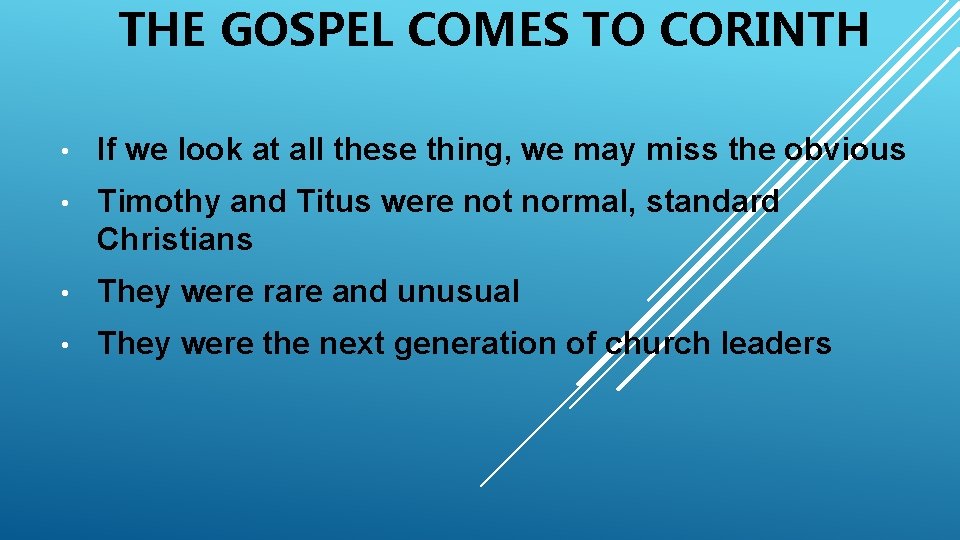 THE GOSPEL COMES TO CORINTH

• If we look at all these thing, we may miss the obvious

• Timothy and Titus were not normal, standard Christians

• They were rare and unusual

• They were the next generation of church leaders